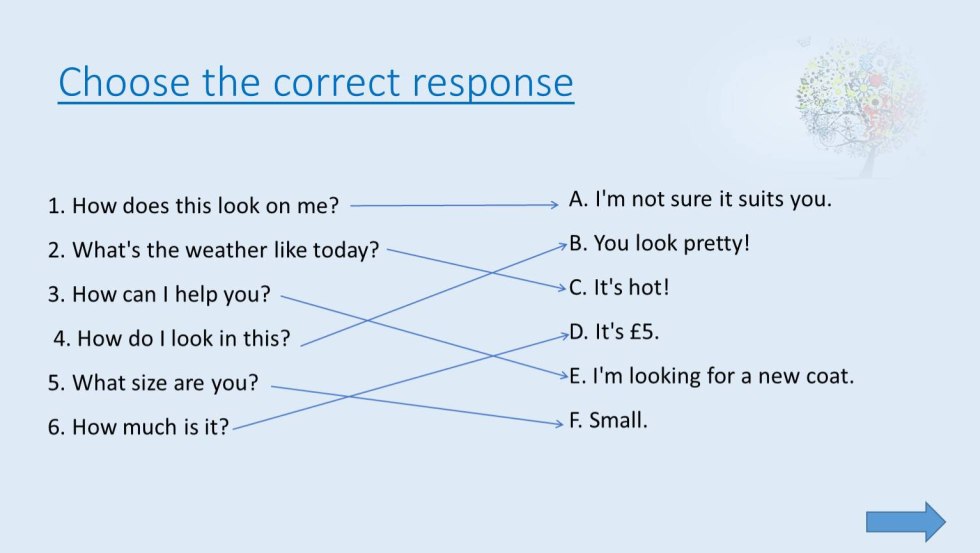 Choose the correct response

1. How does this look on me?
2. What's the weather like today?
3. How can I help you?
4. How do I look in this?
5. What size are you?
6. How much is it?

A. I'm not sure it suits you.
B. You look pretty!
C. It's hot!
D. It's £5.
E. I'm looking for a new coat.
F. Small.